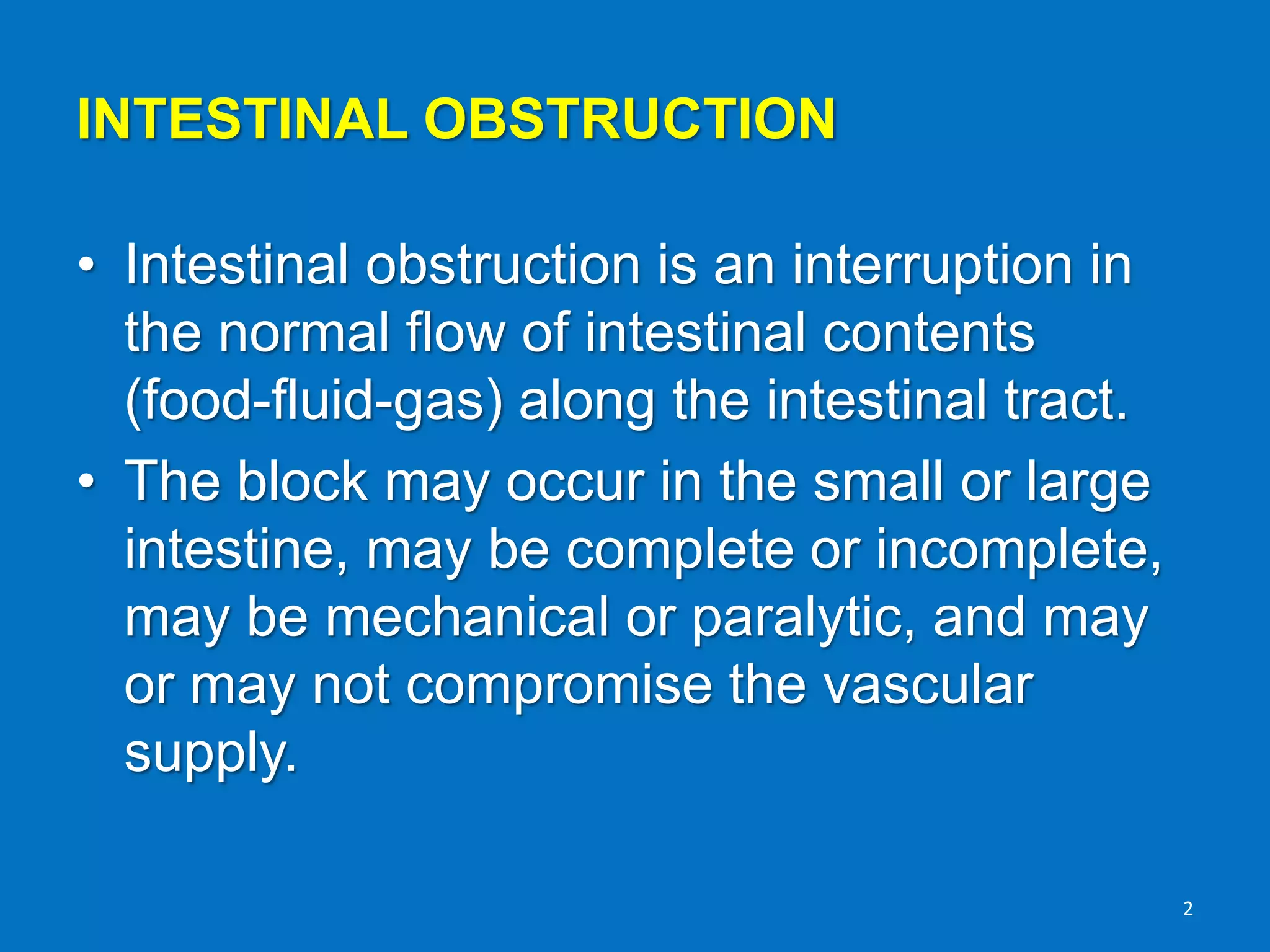 INTESTINAL OBSTRUCTION

• Intestinal obstruction is an interruption in the normal flow of intestinal contents (food-fluid-gas) along the intestinal tract.

• The block may occur in the small or large intestine, may be complete or incomplete, may be mechanical or paralytic, and may or may not compromise the vascular supply.

2